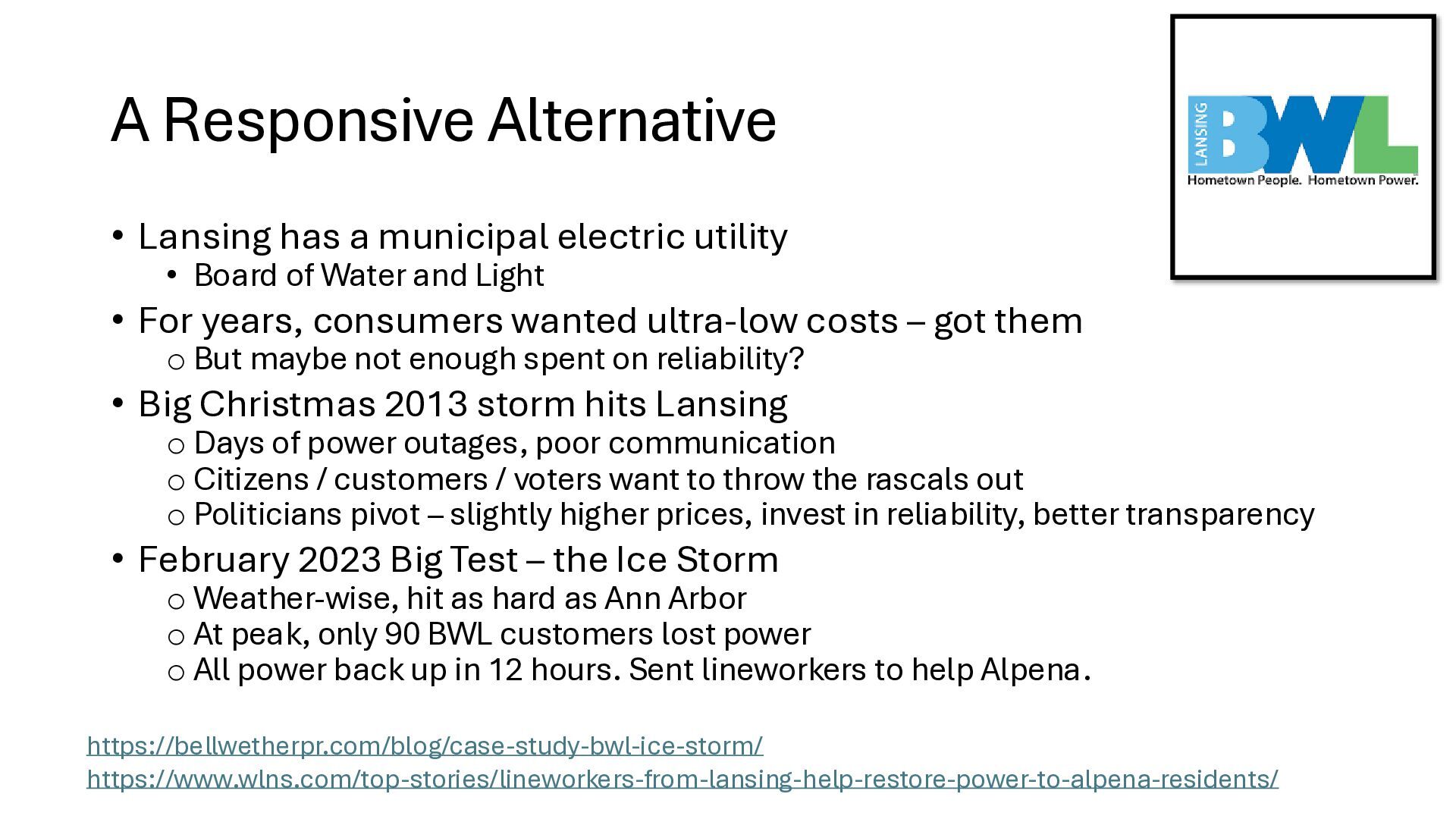 A Responsive Alternative

LANSING BWL
Hometown People. Hometown Power.

• Lansing has a municipal electric utility
  • Board of Water and Light
• For years, consumers wanted ultra-low costs – got them
  o But maybe not enough spent on reliability?
• Big Christmas 2013 storm hits Lansing
  o Days of power outages, poor communication
  o Citizens / customers / voters want to throw the rascals out
  o Politicians pivot – slightly higher prices, invest in reliability, better transparency
• February 2023 Big Test – the Ice Storm
  o Weather-wise, hit as hard as Ann Arbor
  o At peak, only 90 BWL customers lost power
  o All power back up in 12 hours. Sent lineworkers to help Alpena.

https://bellwetherpr.com/blog/case-study-bwl-ice-storm/
https://www.wlns.com/top-stories/lineworkers-from-lansing-help-restore-power-to-alpena-residents/